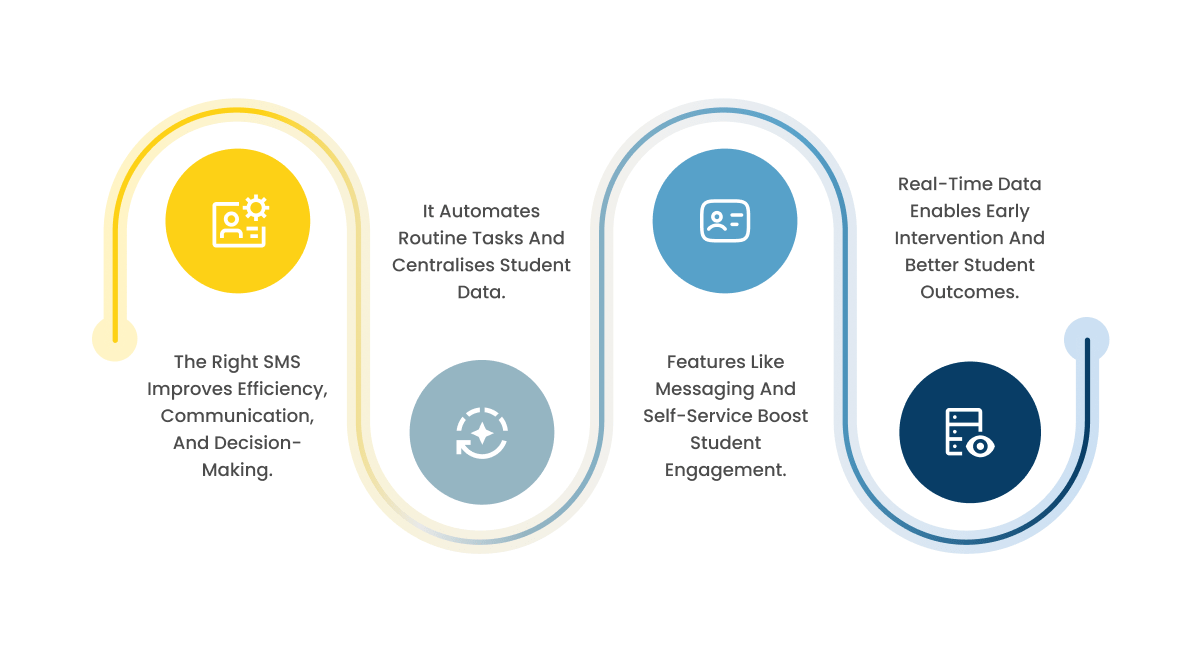 The Right SMS Improves Efficiency, Communication, And Decision-Making.

It Automates Routine Tasks And Centralises Student Data.

Features Like Messaging And Self-Service Boost Student Engagement.

Real-Time Data Enables Early Intervention And Better Student Outcomes.